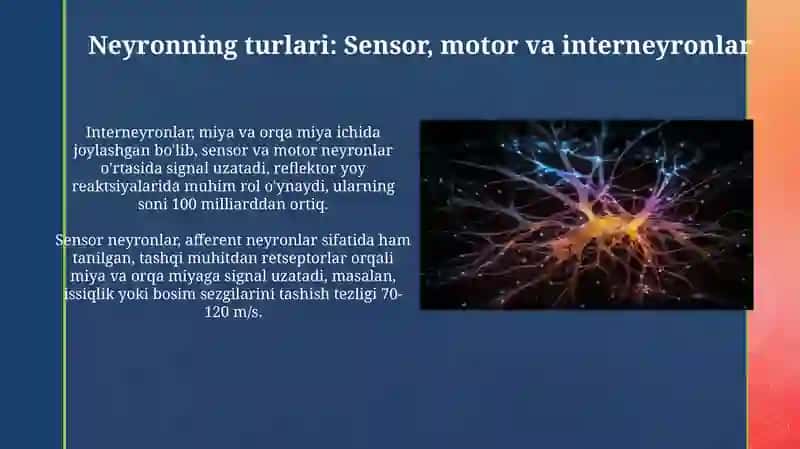 Neyronning turlari: Sensor, motor va interneyronlar

Interneyronlar, miya va orqa miya ichida joylashgan bo'lib, sensor va motor neyronlar o'rtasida signal uzatadi, reflektor yoy reaktsiyalarida muhim rol o'ynaydi, ularning soni 100 milliarddan ortiq.

Sensor neyronlar, afferent neyronlar sifatida ham tanilgan, tashqi muhitdan retseptorlar orqali miya va orqa miyaga signal uzatadi, masalan, issiqlik yoki bosim sezgilarini tashish tezligi 70-120 m/s.